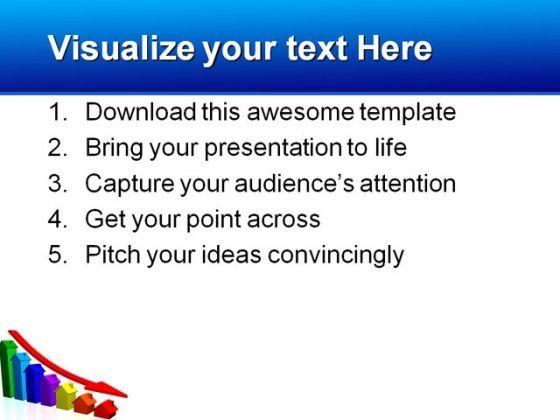 Visualize your text Here

1. Download this awesome template
2. Bring your presentation to life
3. Capture your audience's attention
4. Get your point across
5. Pitch your ideas convincingly